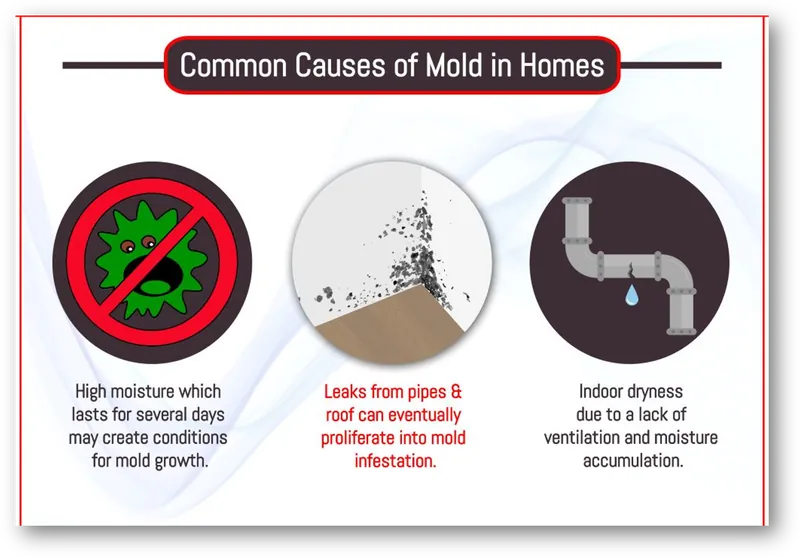 Common Causes of Mold in Homes

High moisture which lasts for several days may create conditions for mold growth.

Leaks from pipes & roof can eventually proliferate into mold infestation.

Indoor dryness due to a lack of ventilation and moisture accumulation.